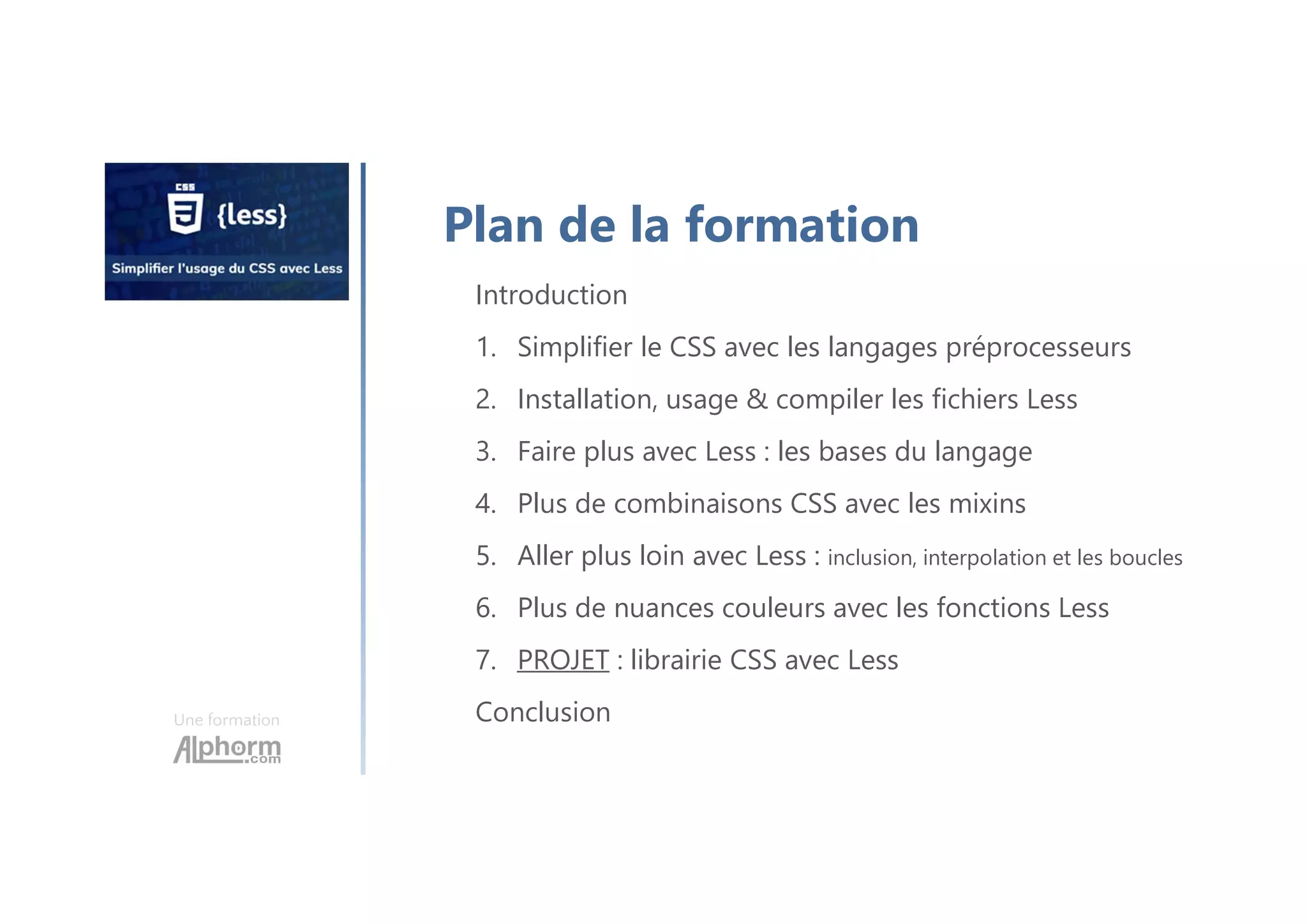 CSS
{less}
Simplifier l'usage du CSS avec Less

Une formation
Alphorm.com

Plan de la formation

Introduction

1. Simplifier le CSS avec les langages préprocesseurs

2. Installation, usage & compiler les fichiers Less

3. Faire plus avec Less : les bases du langage

4. Plus de combinaisons CSS avec les mixins

5. Aller plus loin avec Less : inclusion, interpolation et les boucles

6. Plus de nuances couleurs avec les fonctions Less

7. PROJET : librairie CSS avec Less

Conclusion